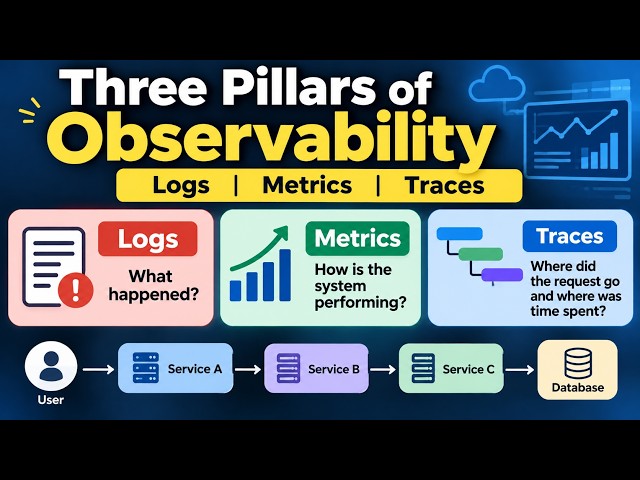 Three Pillars of Observability

Logs | Metrics | Traces

Logs
What happened?

Metrics
How is the system performing?

Traces
Where did the request go and where was time spent?

User

Service A

Service B

Service C

Database